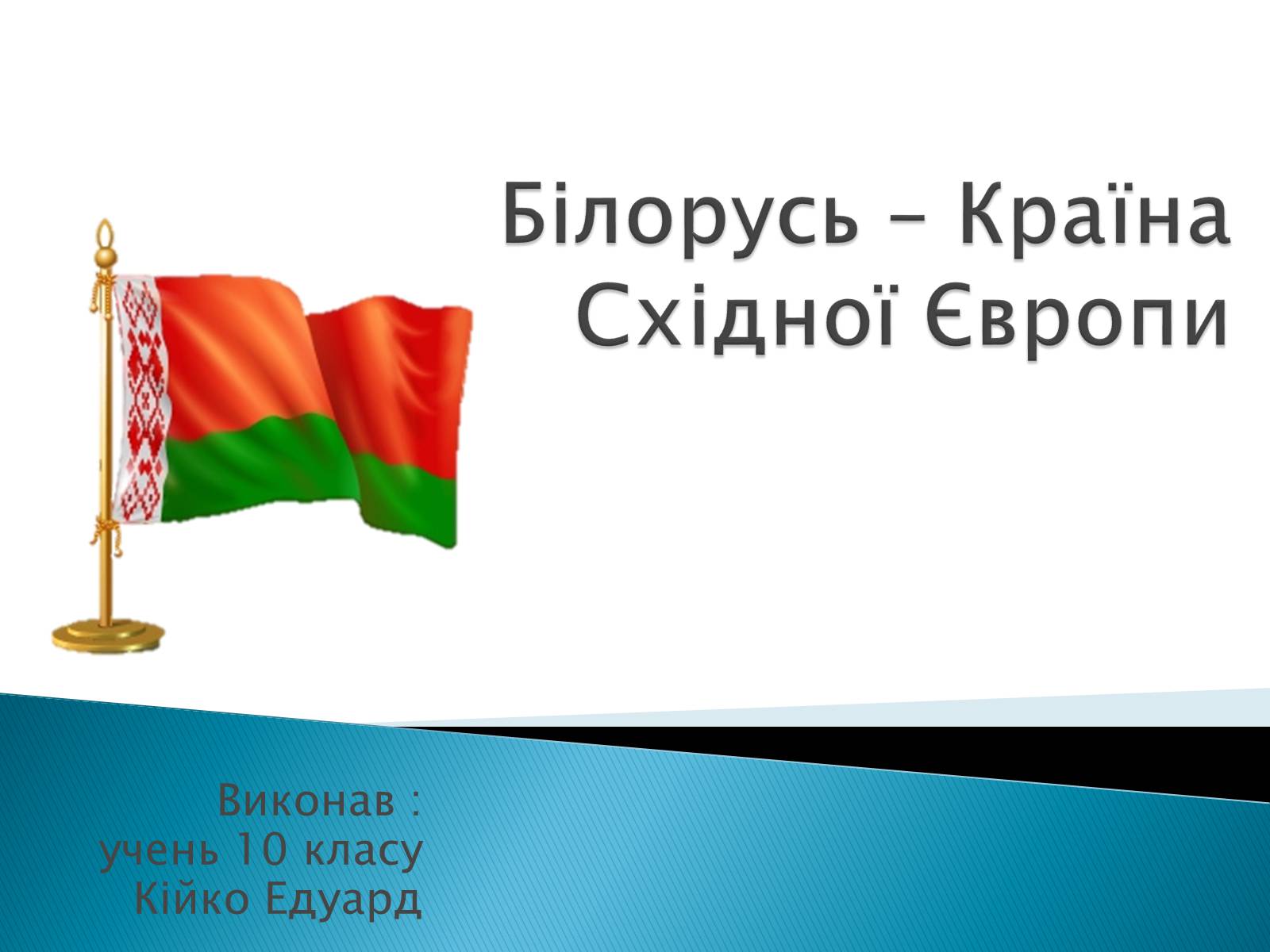 Білорусь – Країна Східної Європи

Виконав :
учень 10 класу
Кійко Едуард